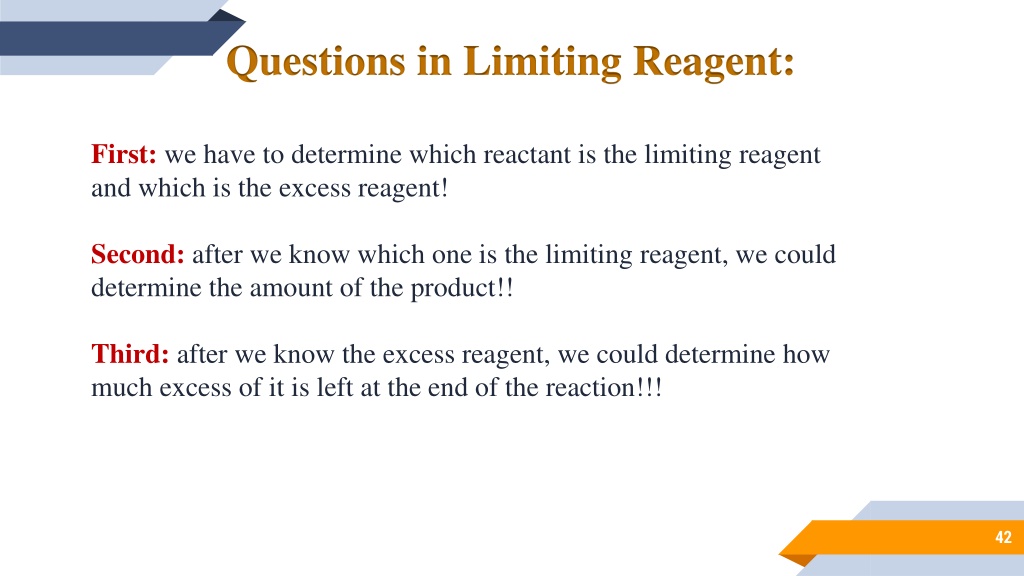 Questions in Limiting Reagent:

First: we have to determine which reactant is the limiting reagent and which is the excess reagent!

Second: after we know which one is the limiting reagent, we could determine the amount of the product!!

Third: after we know the excess reagent, we could determine how much excess of it is left at the end of the reaction!!!

42